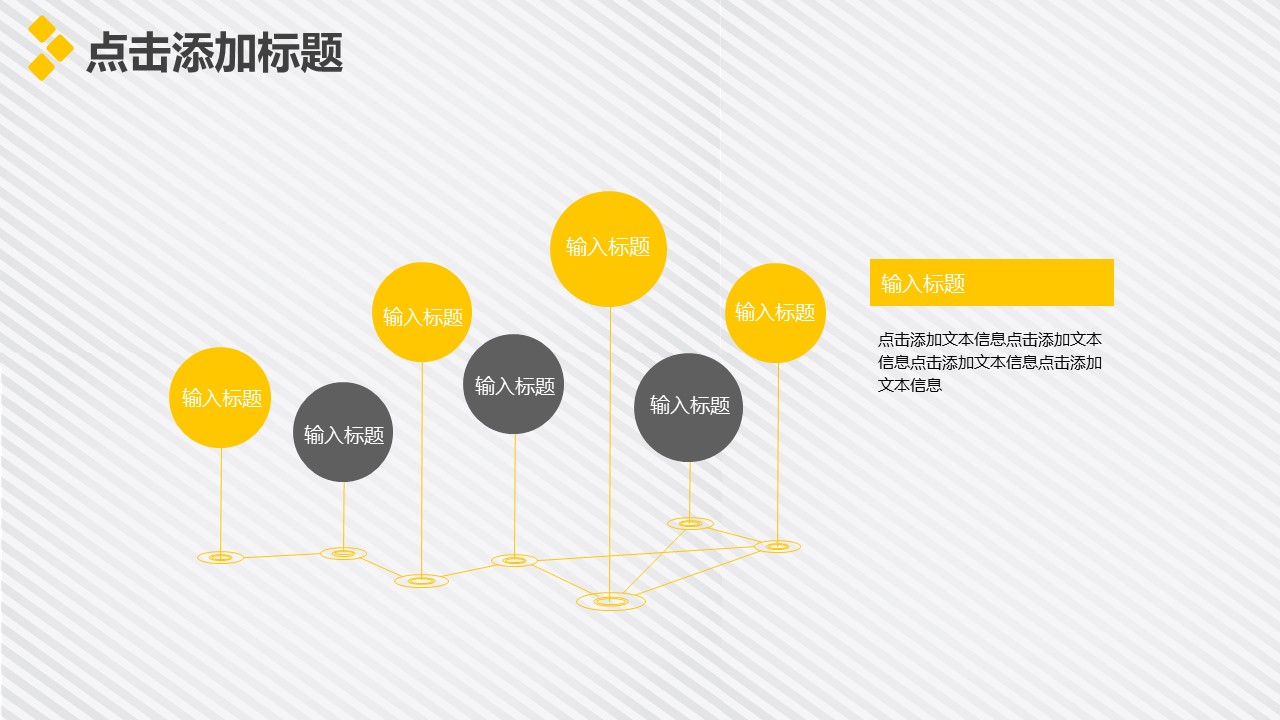 点击添加标题

输入标题

输入标题

输入标题

输入标题

输入标题

输入标题

输入标题

输入标题

点击添加文本信息点击添加文本信息点击添加文本信息点击添加文本信息